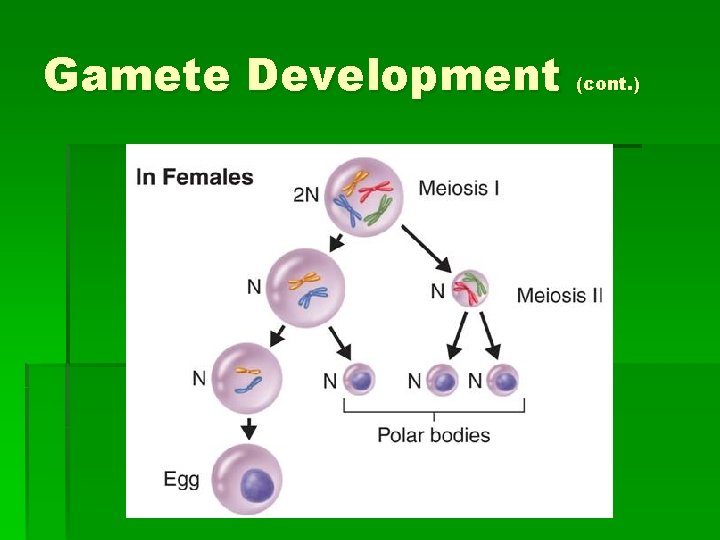 Gamete Development (cont.)

In Females

2N

Meiosis I

N

N

Meiosis II

N

N

N

N

Polar bodies

Egg